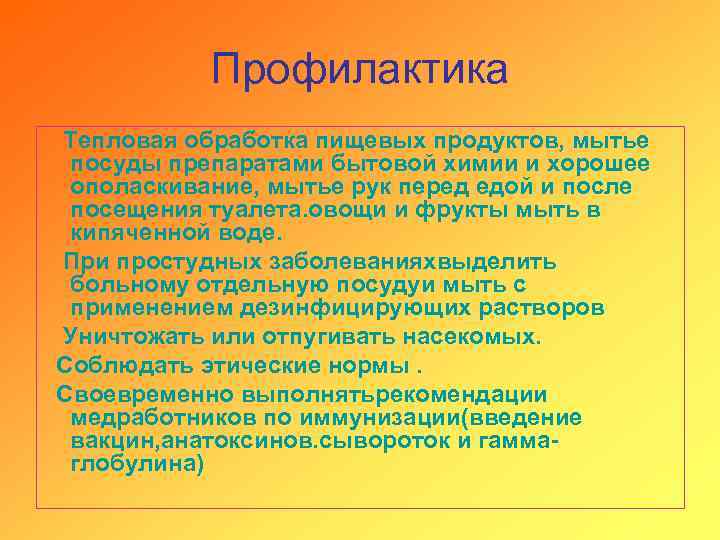 Профилактика

Тепловая обработка пищевых продуктов, мытье посуды препаратами бытовой химии и хорошее ополаскивание, мытье рук перед едой и после посещения туалета.овощи и фрукты мыть в кипяченной воде.

При простудных заболеванияхвыделить больному отдельную посудуи мыть с применением дезинфицирующих растворов

Уничтожать или отпугивать насекомых.

Соблюдать этические нормы .

Своевременно выполнятьрекомендации медработников по иммунизации(введение вакцин,анатоксинов.сывороток и гамма-глобулина)